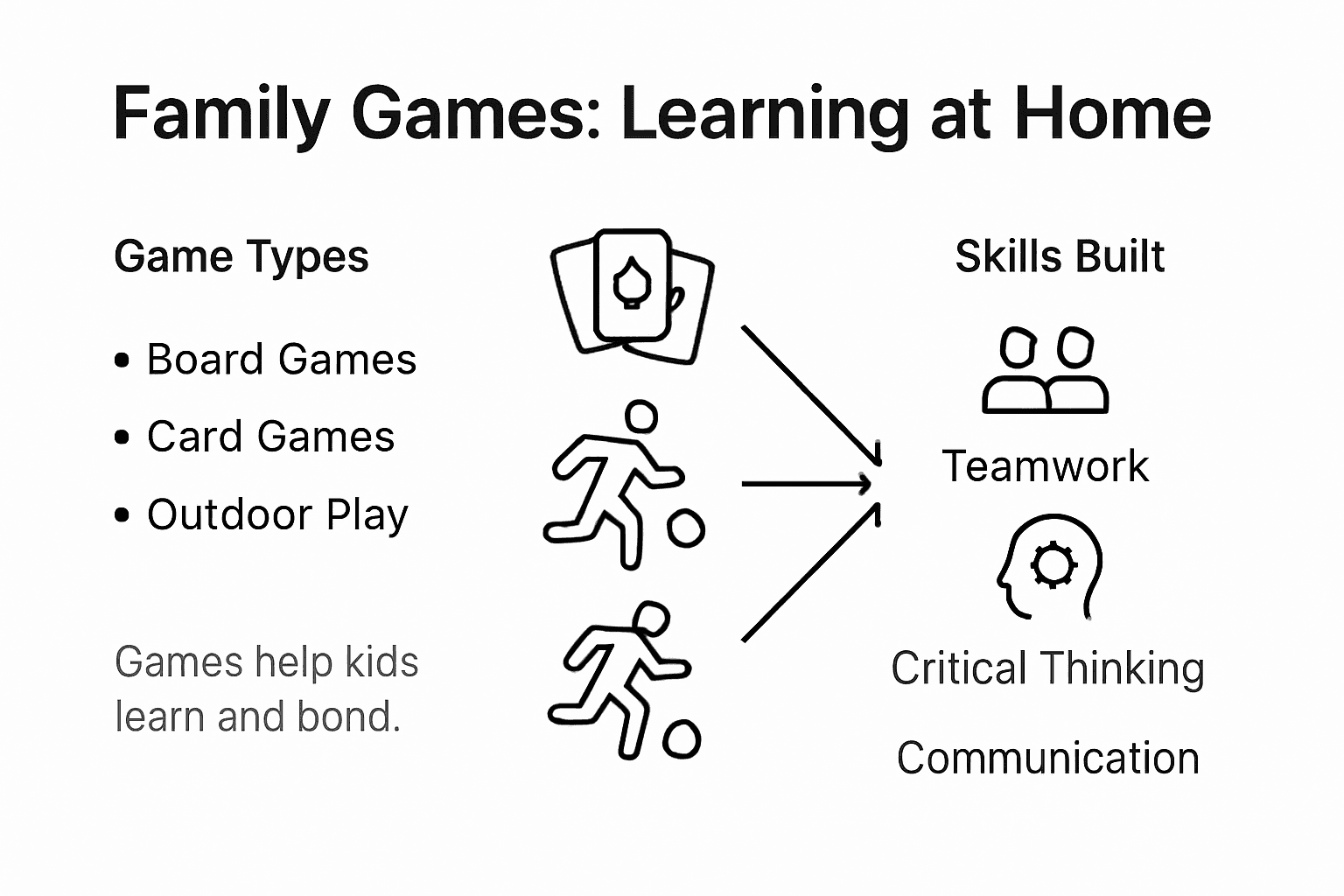 Family Games: Learning at Home

Game Types

• Board Games
• Card Games
• Outdoor Play

Games help kids learn and bond.

Skills Built

Teamwork

Critical Thinking

Communication